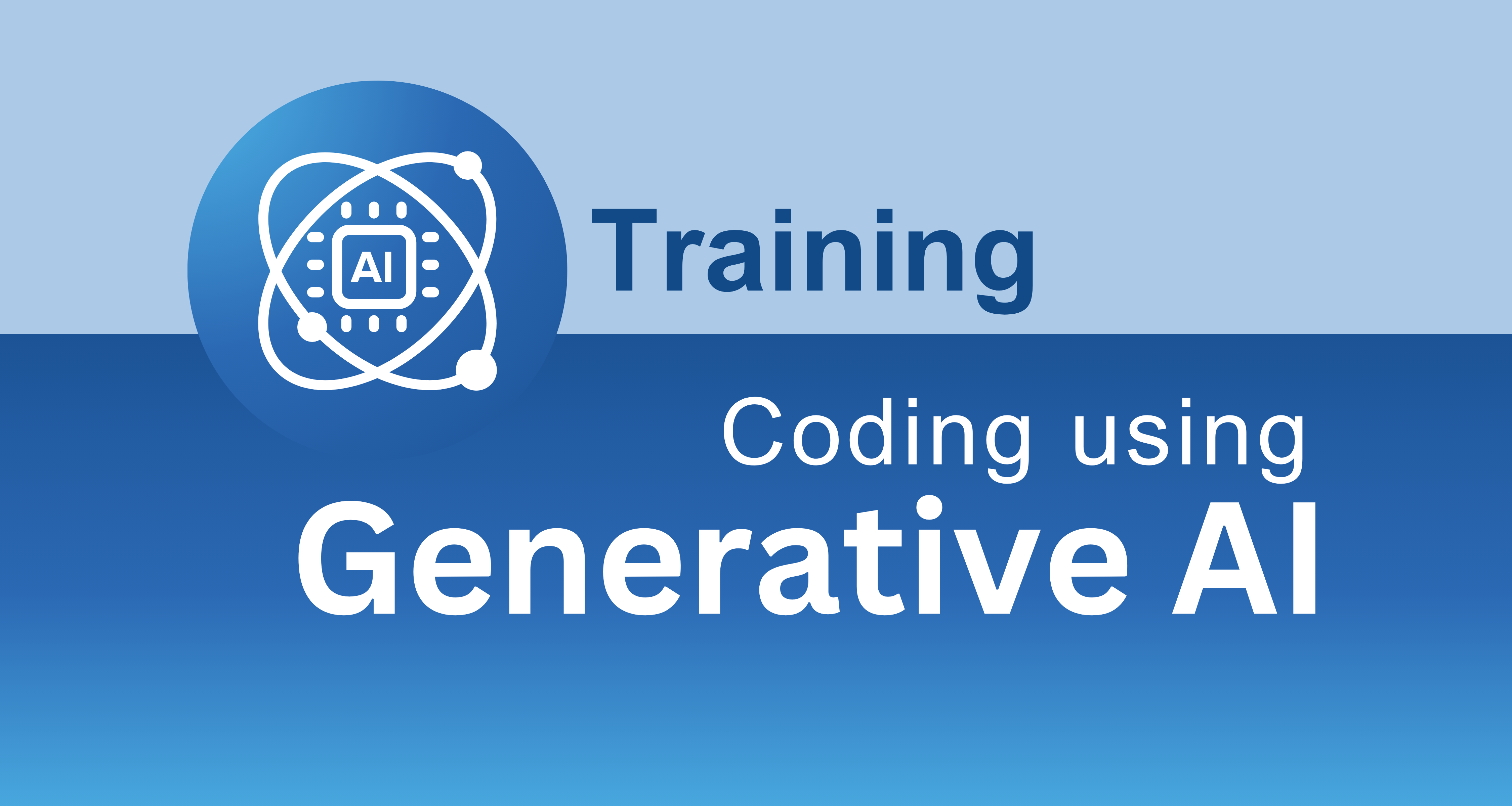 AI

Training

Coding using

Generative AI